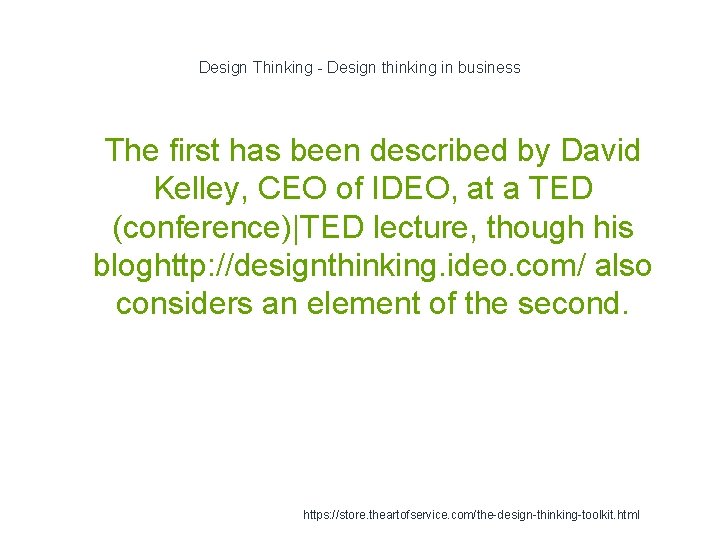 Design Thinking - Design thinking in business

The first has been described by David Kelley, CEO of IDEO, at a TED (conference)|TED lecture, though his bloghttp://designthinking.ideo.com/ also considers an element of the second.

https://store.theartofservice.com/the-design-thinking-toolkit.html